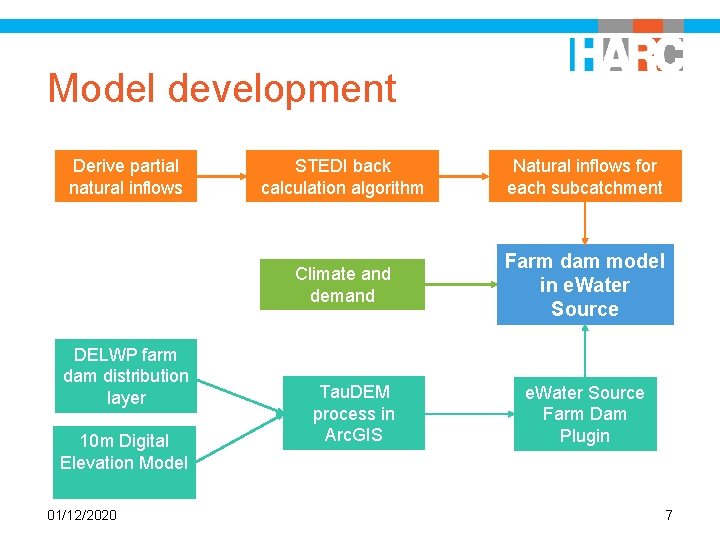 HARC

Model development

Derive partial natural inflows

STEDI back calculation algorithm

Natural inflows for each subcatchment

Climate and demand

Farm dam model in eWater Source

DELWP farm dam distribution layer

10m Digital Elevation Model

TauDEM process in ArcGIS

eWater Source Farm Dam Plugin

01/12/2020

7